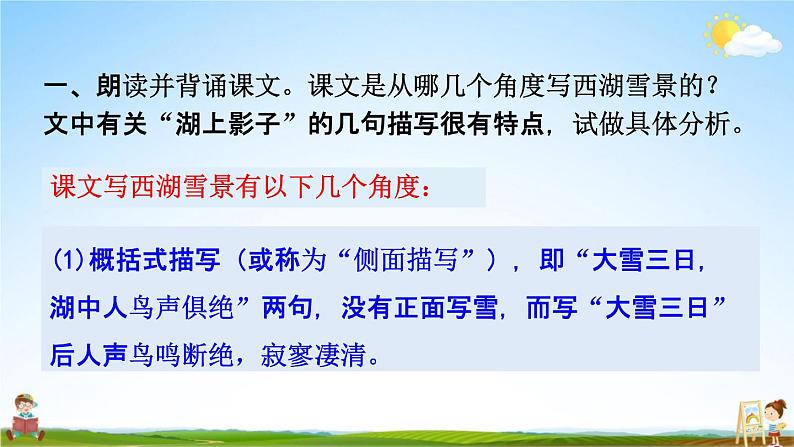 一、朗读并背诵课文。课文是从哪几个角度写西湖雪景的？文中有关“湖上影子”的几句描写很有特点，试做具体分析。

课文写西湖雪景有以下几个角度：

(1)概括式描写（或称为“侧面描写”），即“大雪三日，湖中人鸟声俱绝”两句，没有正面写雪，而写“大雪三日”后人声鸟鸣断绝，寂寥凄清。